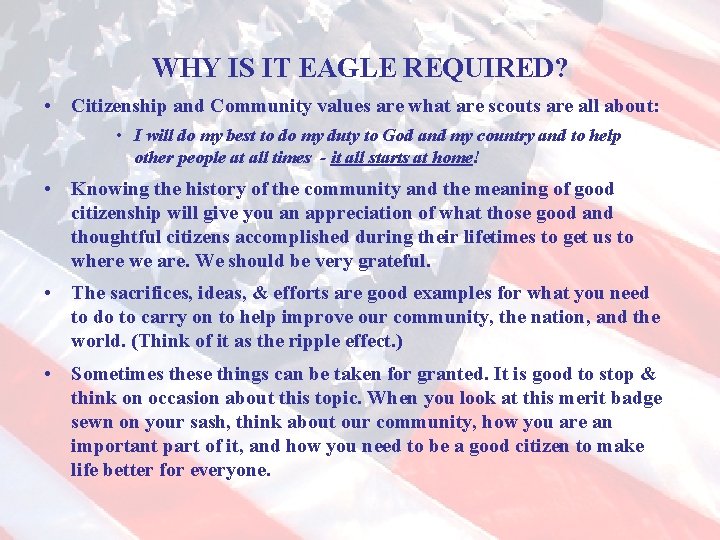 WHY IS IT EAGLE REQUIRED?

• Citizenship and Community values are what are scouts are all about:

• I will do my best to do my duty to God and my country and to help other people at all times - it all starts at home!

• Knowing the history of the community and the meaning of good citizenship will give you an appreciation of what those good and thoughtful citizens accomplished during their lifetimes to get us to where we are. We should be very grateful.

• The sacrifices, ideas, & efforts are good examples for what you need to do to carry on to help improve our community, the nation, and the world. (Think of it as the ripple effect.)

• Sometimes these things can be taken for granted. It is good to stop & think on occasion about this topic. When you look at this merit badge sewn on your sash, think about our community, how you are an important part of it, and how you need to be a good citizen to make life better for everyone.